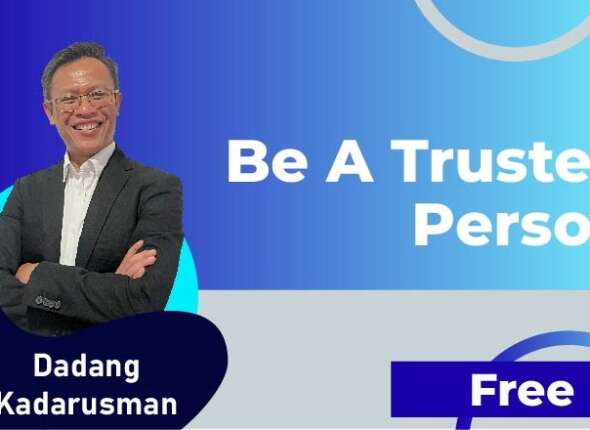 Be A Truste
Perso

Dadang
Kadarusman

Free